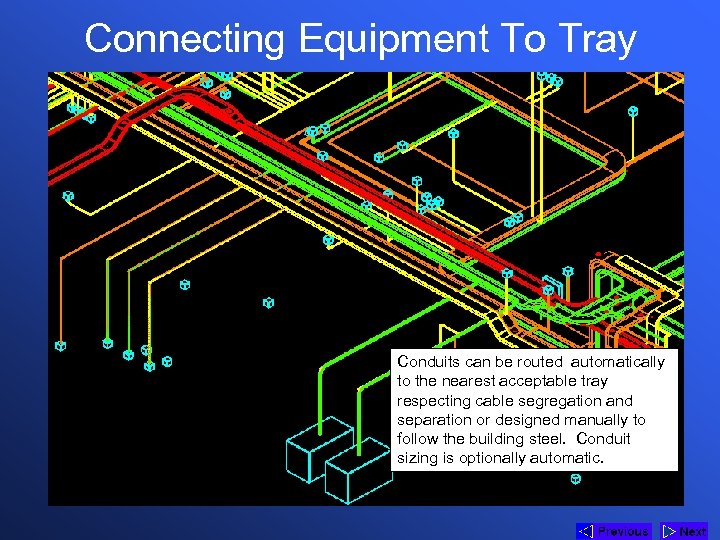 Connecting Equipment To Tray

Conduits can be routed automatically to the nearest acceptable tray respecting cable segregation and separation or designed manually to follow the building steel. Conduit sizing is optionally automatic.

Previous Next